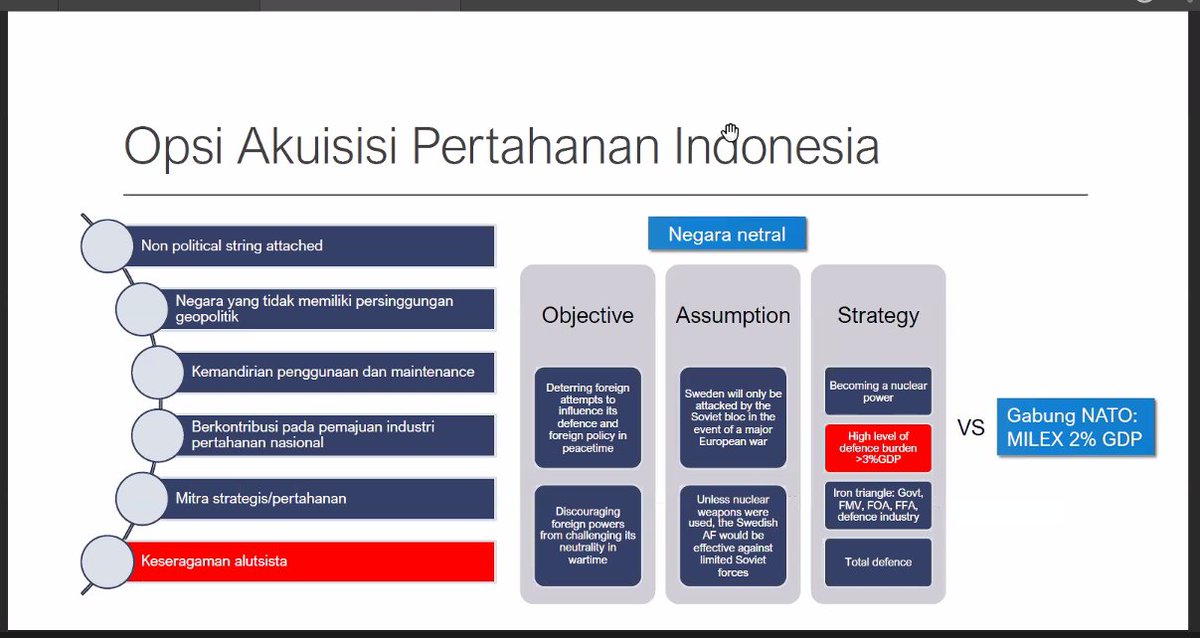 Opsi Akuisisi Pertahanan Indonesia

Non political string attached

Negara yang tidak memiliki persinggungan geopolitik

Kemandirian penggunaan dan maintenance

Berkontribusi pada pemajuan industri pertahanan nasional

Mitra strategis/pertahanan

Keseragaman alutsista

Negara netral

Objective

Deterring foreign attempts to influence its defence and foreign policy in peacetime

Discouraging foreign powers from challenging its neutrality in wartime

Assumption

Sweden will only be attacked by the Soviet bloc in the event of a major European war

Unless nuclear weapons were used, the Swedish AF would be effective against limited Soviet forces

Strategy

Becoming a nuclear power

High level of defence burden >3%GDP

Iron triangle: Govt, FMV, FOA, FFA, defence industry

Total defence

VS

Gabung NATO: MILEX 2% GDP